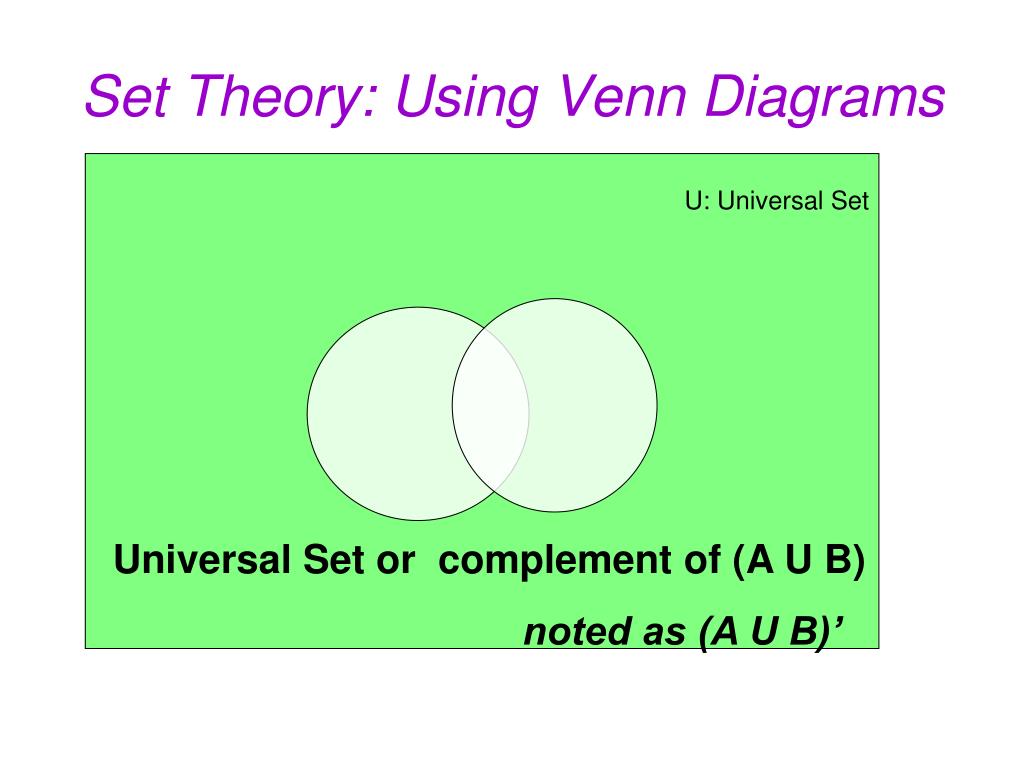 Set Theory: Using Venn Diagrams

U: Universal Set

Universal Set or complement of (A U B)

noted as (A U B)’